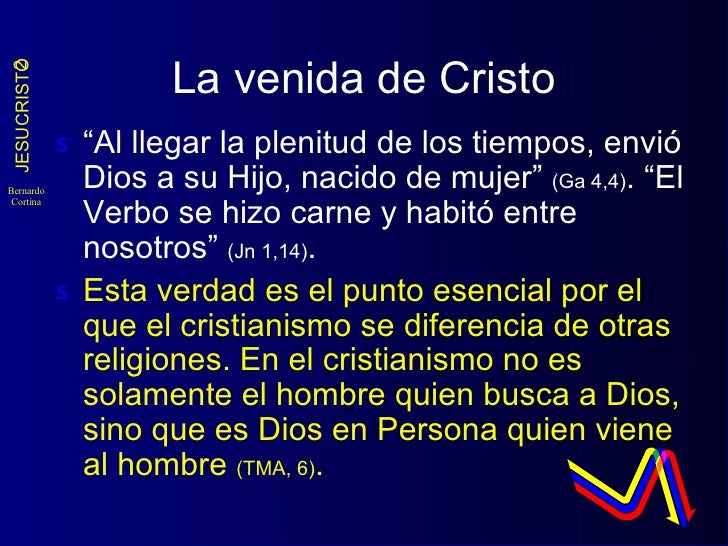 JESUCRISTO

Bernardo Cortina

La venida de Cristo

s “Al llegar la plenitud de los tiempos, envió Dios a su Hijo, nacido de mujer” (Ga 4,4). “El Verbo se hizo carne y habitó entre nosotros” (Jn 1,14).

s Esta verdad es el punto esencial por el que el cristianismo se diferencia de otras religiones. En el cristianismo no es solamente el hombre quien busca a Dios, sino que es Dios en Persona quien viene al hombre (TMA, 6).